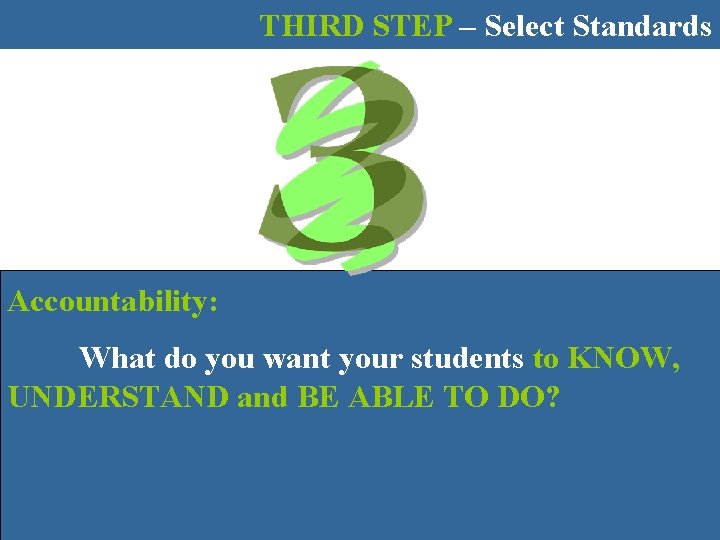 THIRD STEP – Select Standards

3

Accountability:

What do you want your students to KNOW, UNDERSTAND and BE ABLE TO DO?